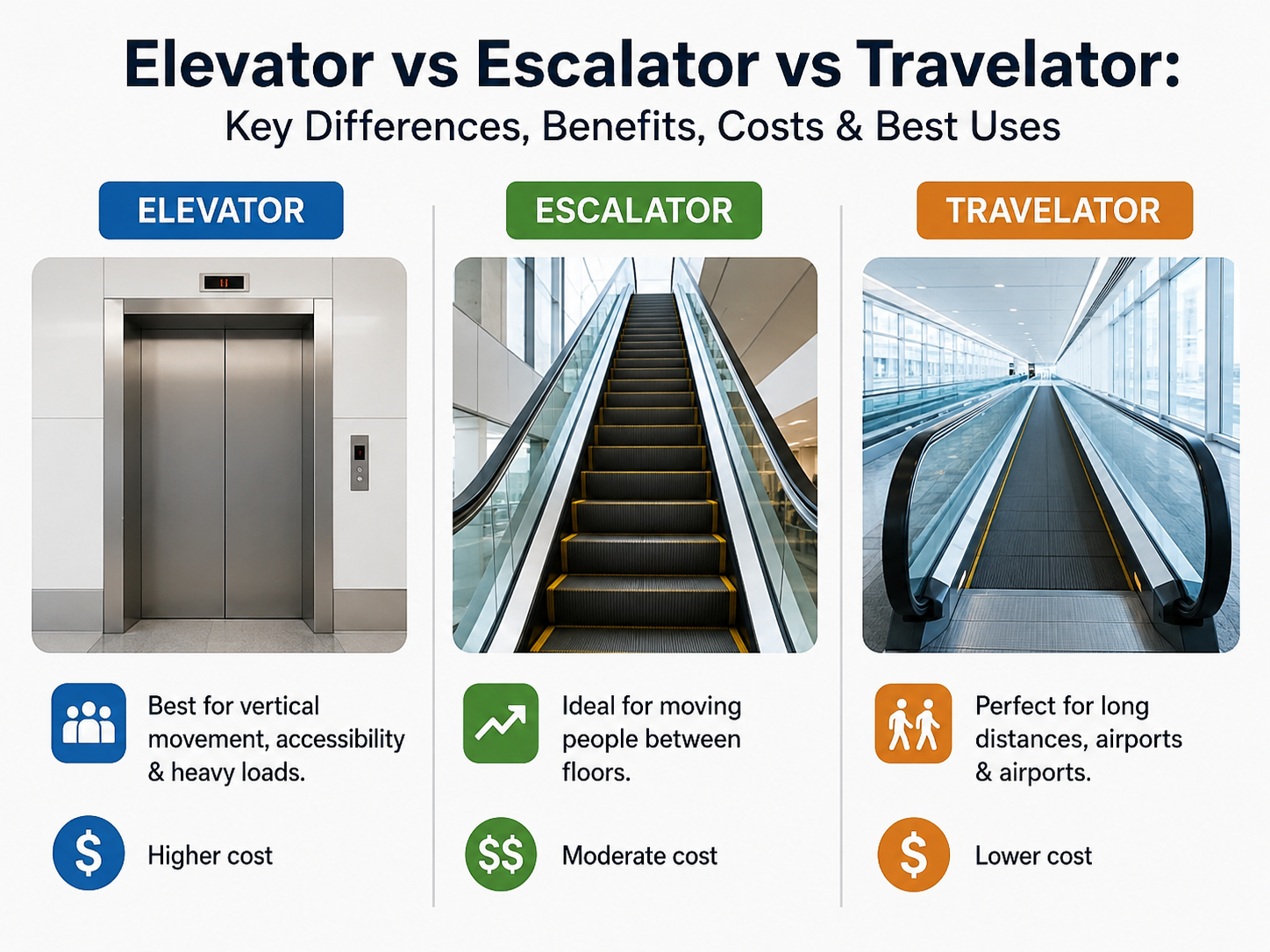 Elevator vs Escalator vs Travelator:
Key Differences, Benefits, Costs & Best Uses

ELEVATOR

Best for vertical movement, accessibility & heavy loads.

$

Higher cost

ESCALATOR

Ideal for moving people between floors.

$$

Moderate cost

TRAVELATOR

Perfect for long distances, airports & airports.

$

Lower cost